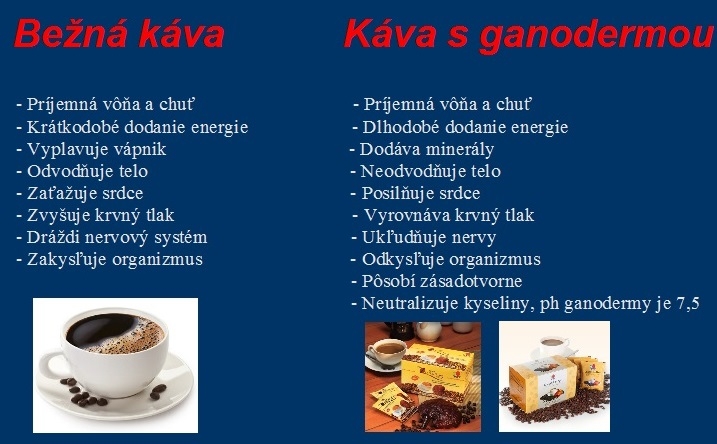 Bežná káva

- Príjemná vôňa a chuť
- Krátkodobé dodanie energie
- Vyplavuje vápnik
- Odvodňuje telo
- Zaťažuje srdce
- Zvyšuje krvný tlak
- Dráždi nervový systém
- Zakysľuje organizmus

Káva s ganodermou

- Príjemná vôňa a chuť
- Dlhodobé dodanie energie
- Dodáva minerály
- Neodvodňuje telo
- Posilňuje srdce
- Vyrovnáva krvný tlak
- Ukľudňuje nervy
- Odkysľuje organizmus
- Pôsobí zásadotvorne
- Neutralizuje kyseliny, ph ganodermy je 7,5